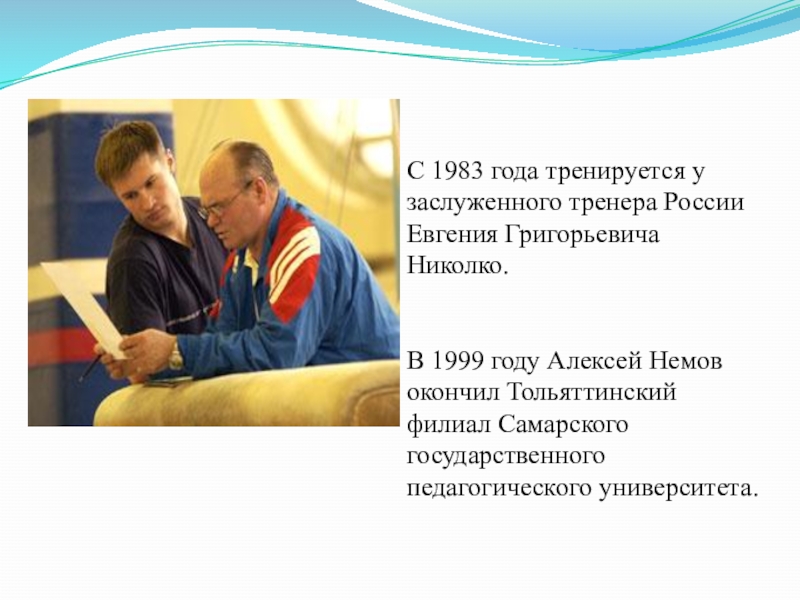 С 1983 года тренируется у заслуженного тренера России Евгения Григорьевича Николко.

В 1999 году Алексей Немов окончил Тольяттинский филиал Самарского государственного педагогического университета.